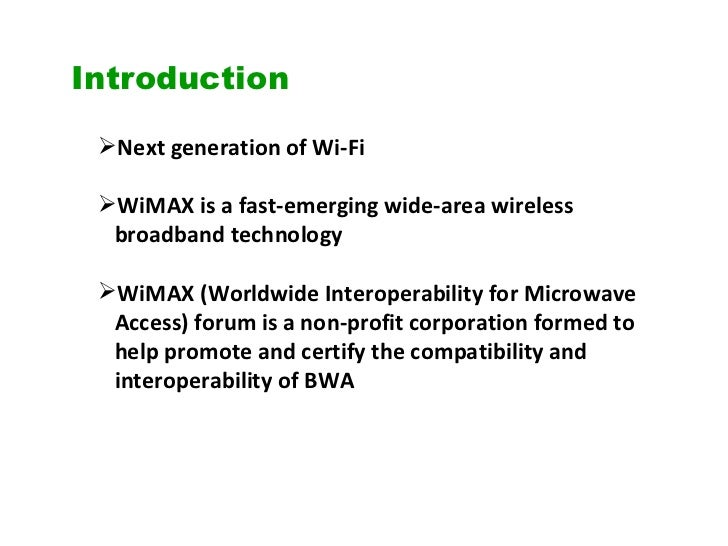 Introduction

➢Next generation of Wi-Fi

➢WiMAX is a fast-emerging wide-area wireless broadband technology

➢WiMAX (Worldwide Interoperability for Microwave Access) forum is a non-profit corporation formed to help promote and certify the compatibility and interoperability of BWA